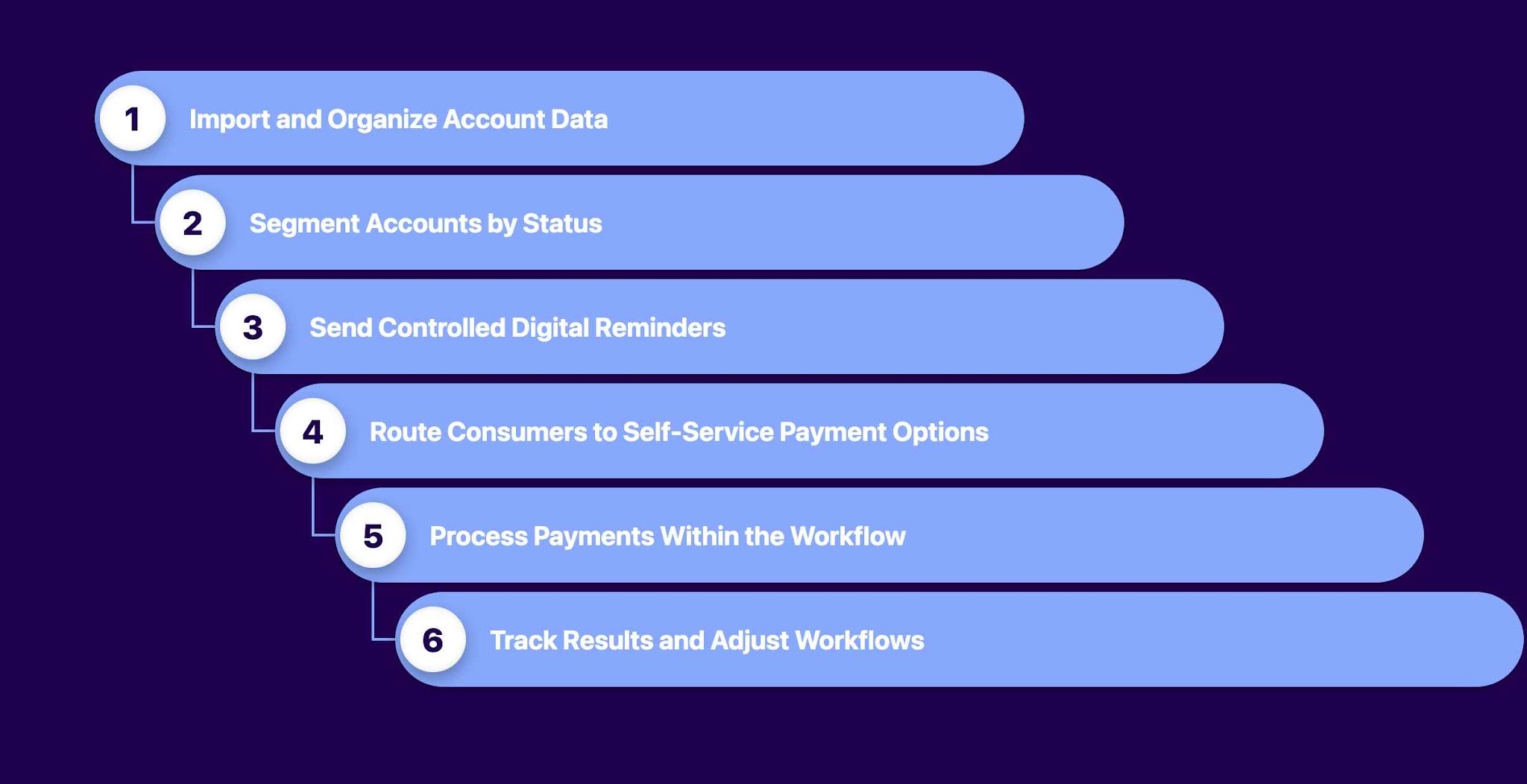 1 Import and Organize Account Data

2 Segment Accounts by Status

3 Send Controlled Digital Reminders

4 Route Consumers to Self-Service Payment Options

5 Process Payments Within the Workflow

6 Track Results and Adjust Workflows